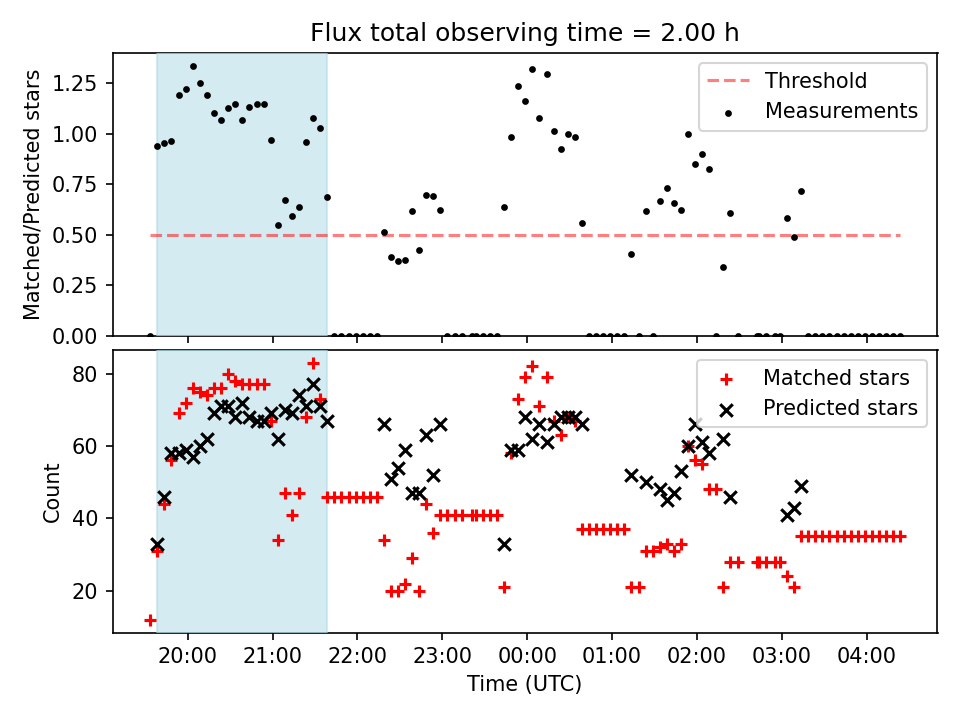 Flux total observing time = 2.00 h

Matched/Predicted stars

1.25
1.00
0.75
0.50
0.25
0.00

Threshold
Measurements

Count

80
60
40
20

Matched stars
Predicted stars

20:00
21:00
22:00
23:00
00:00
01:00
02:00
03:00
04:00

Time (UTC)